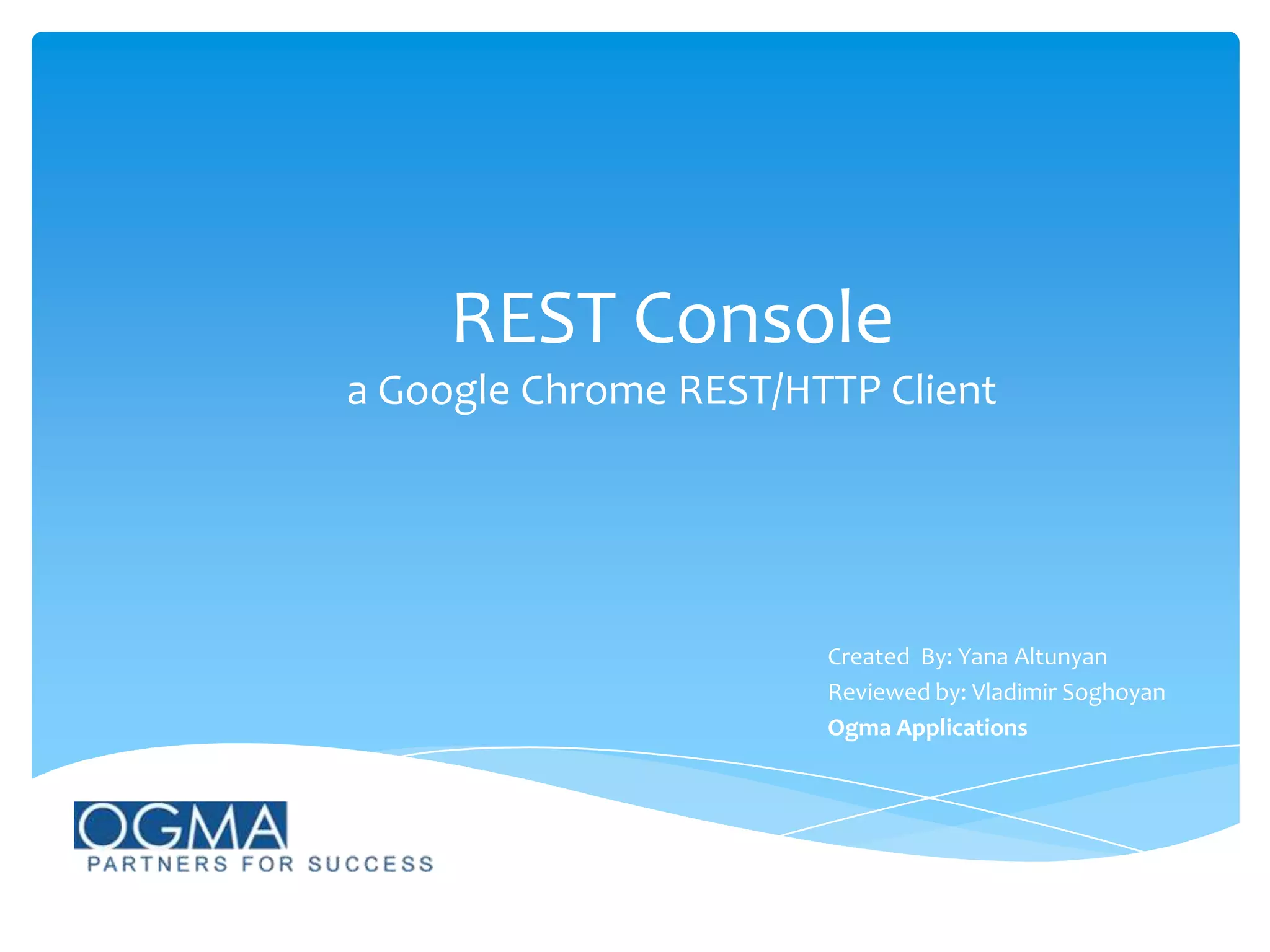 REST Console
a Google Chrome REST/HTTP Client

Created By: Yana Altunyan
Reviewed by: Vladimir Soghoyan
Ogma Applications

OGMA
PARTNERS FOR SUCCESS